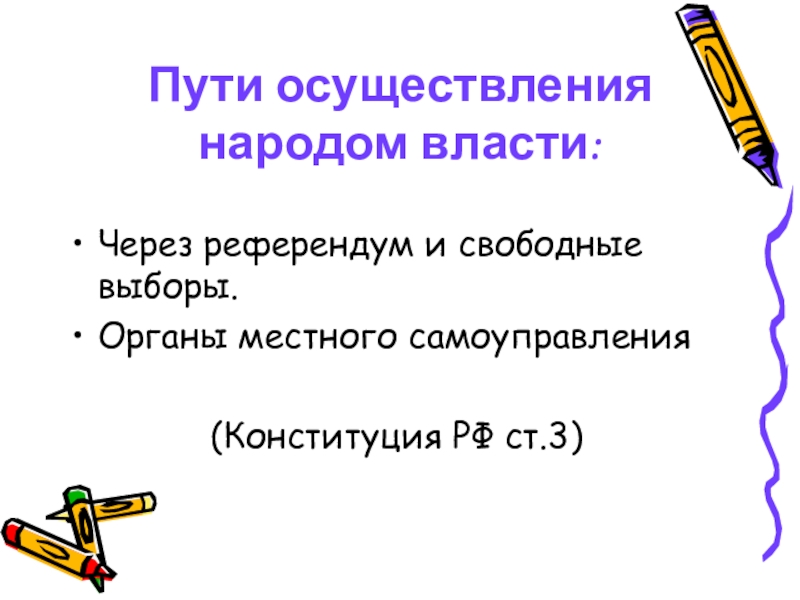 Пути осуществления народом власти:

• Через референдум и свободные выборы.
• Органы местного самоуправления

(Конституция РФ ст.3)